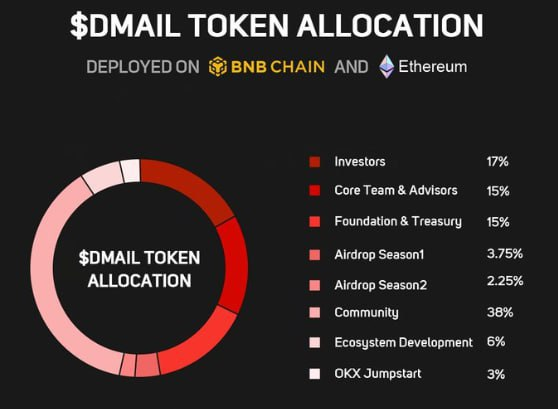 $DMAIL TOKEN ALLOCATION

DEPLOYED ON BNB CHAIN AND Ethereum

$DMAIL TOKEN ALLOCATION

| | |
|---|---|
| Investors | 17% |
| Core Team & Advisors | 15% |
| Foundation & Treasury | 15% |
| Airdrop Season1 | 3.75% |
| Airdrop Season2 | 2.25% |
| Community | 38% |
| Ecosystem Development | 6% |
| OKX Jumpstart | 3% |